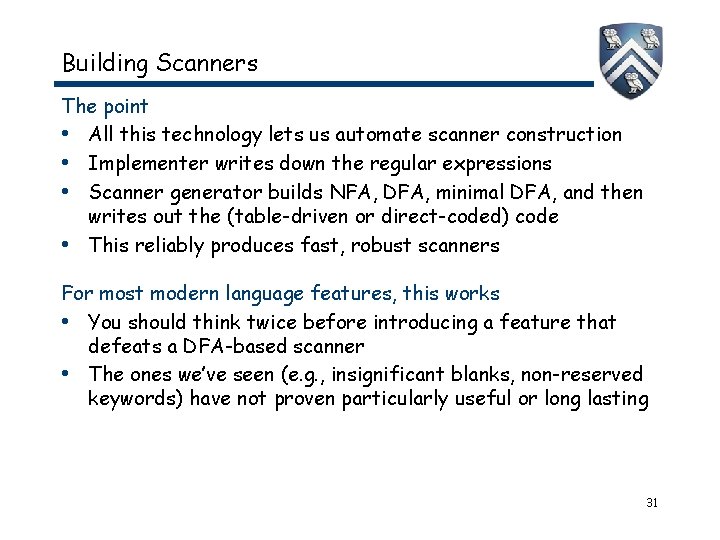 Building Scanners

The point

• All this technology lets us automate scanner construction
• Implementer writes down the regular expressions
• Scanner generator builds NFA, DFA, minimal DFA, and then writes out the (table-driven or direct-coded) code
• This reliably produces fast, robust scanners

For most modern language features, this works

• You should think twice before introducing a feature that defeats a DFA-based scanner
• The ones we've seen (e.g., insignificant blanks, non-reserved keywords) have not proven particularly useful or long lasting

31